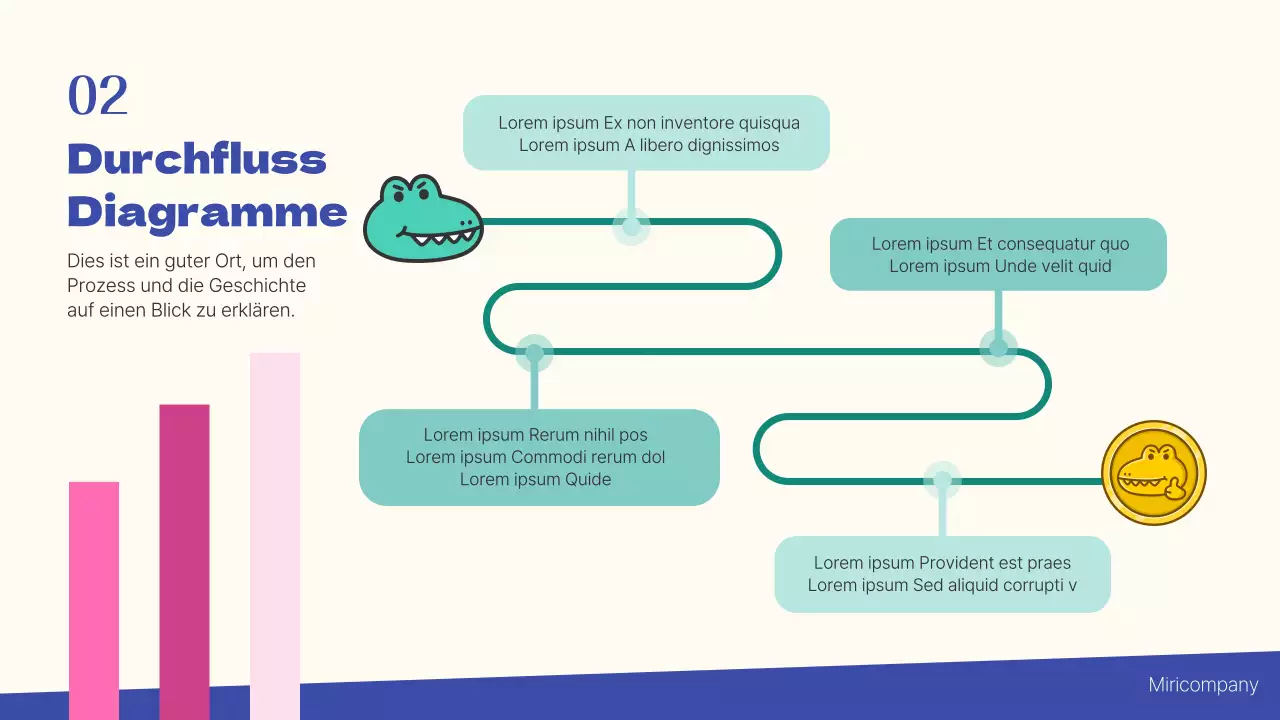 02

Durchfluss Diagramme

Dies ist ein guter Ort, um den Prozess und die Geschichte auf einen Blick zu erklären.

Lorem ipsum Ex non inventore quisqua
Lorem ipsum A libero dignissimos

Lorem ipsum Et consequatur quo
Lorem ipsum Unde velit quid

Lorem ipsum Rerum nihil pos
Lorem ipsum Commodi rerum dol
Lorem ipsum Quide

Lorem ipsum Provident est praes
Lorem ipsum Sed aliquid corrupti v

Miricompany